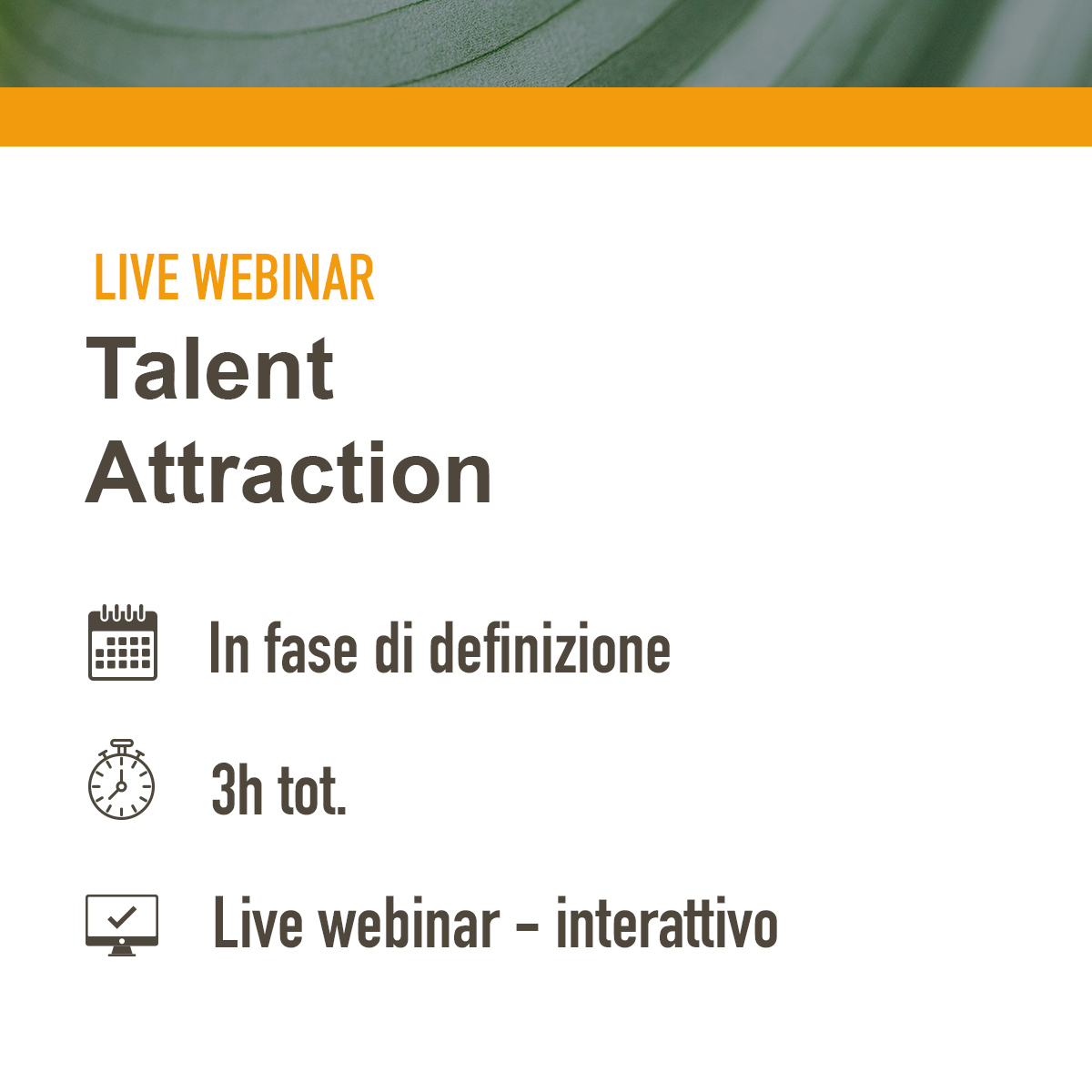 LIVE WEBINAR

Talent Attraction

In fase di definizione

3h tot.

Live webinar – interattivo